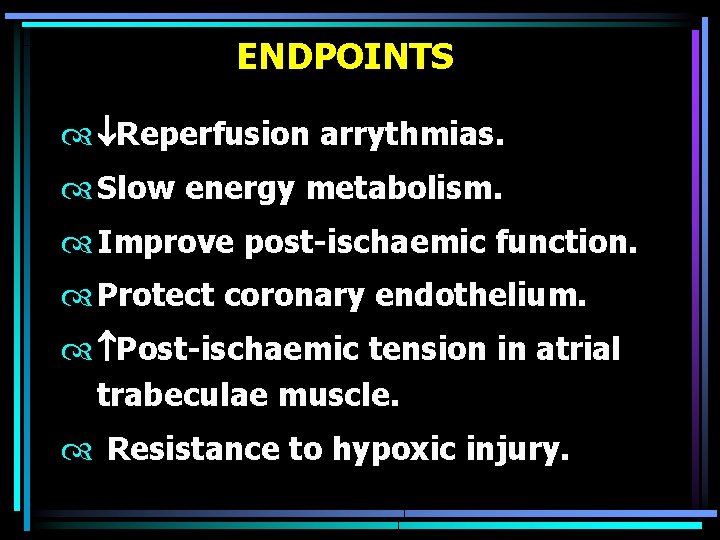 ENDPOINTS

↓Reperfusion arrythmias.

Slow energy metabolism.

Improve post-ischaemic function.

Protect coronary endothelium.

↑Post-ischaemic tension in atrial trabeculae muscle.

Resistance to hypoxic injury.